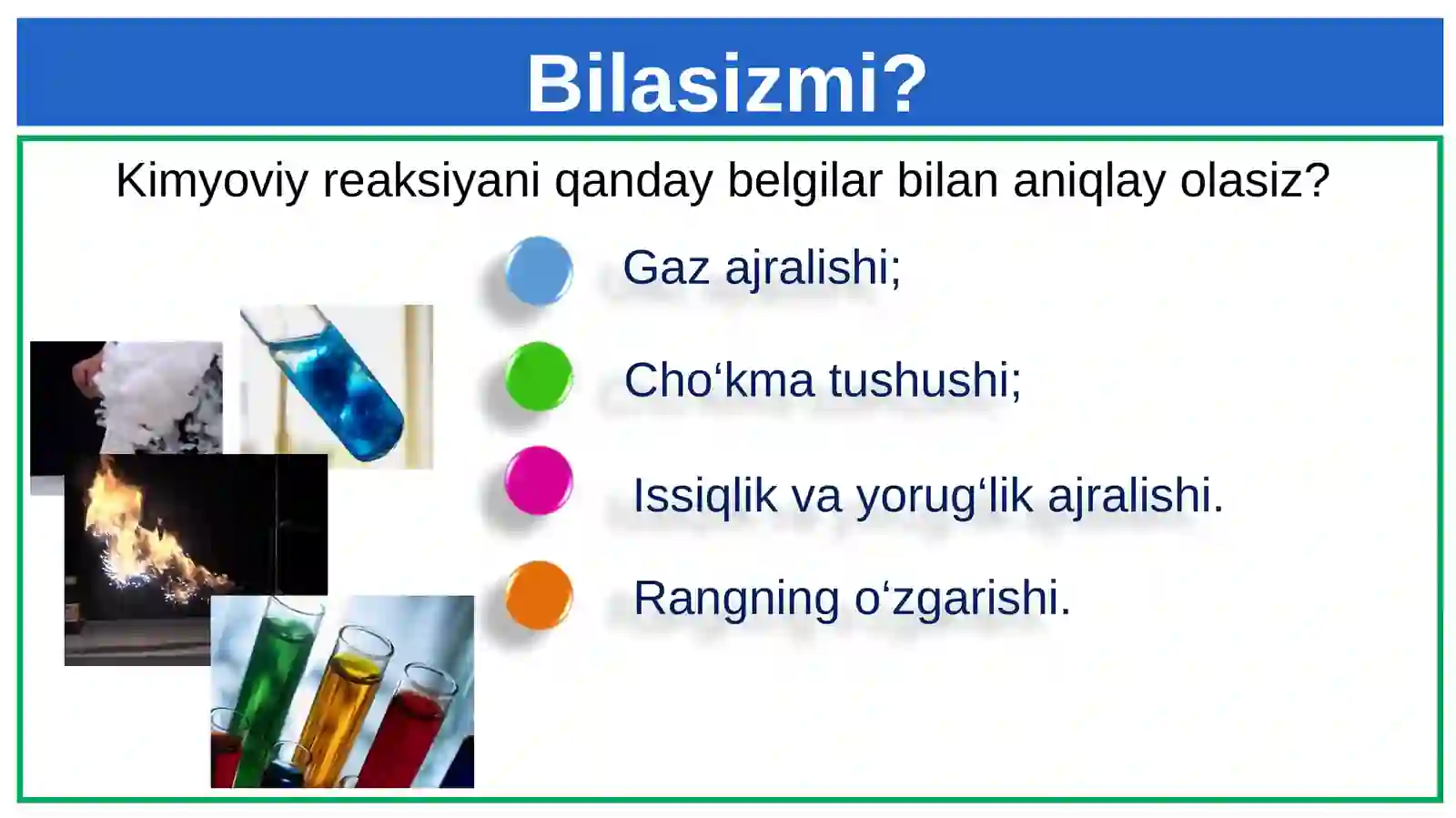 Bilasizmi?

Kimyoviy reaksiyani qanday belgilar bilan aniqlay olasiz?

Gaz ajralishi;

Cho‘kma tushushi;

Issiqlik va yorug‘lik ajralishi.

Rangning o‘zgarishi.